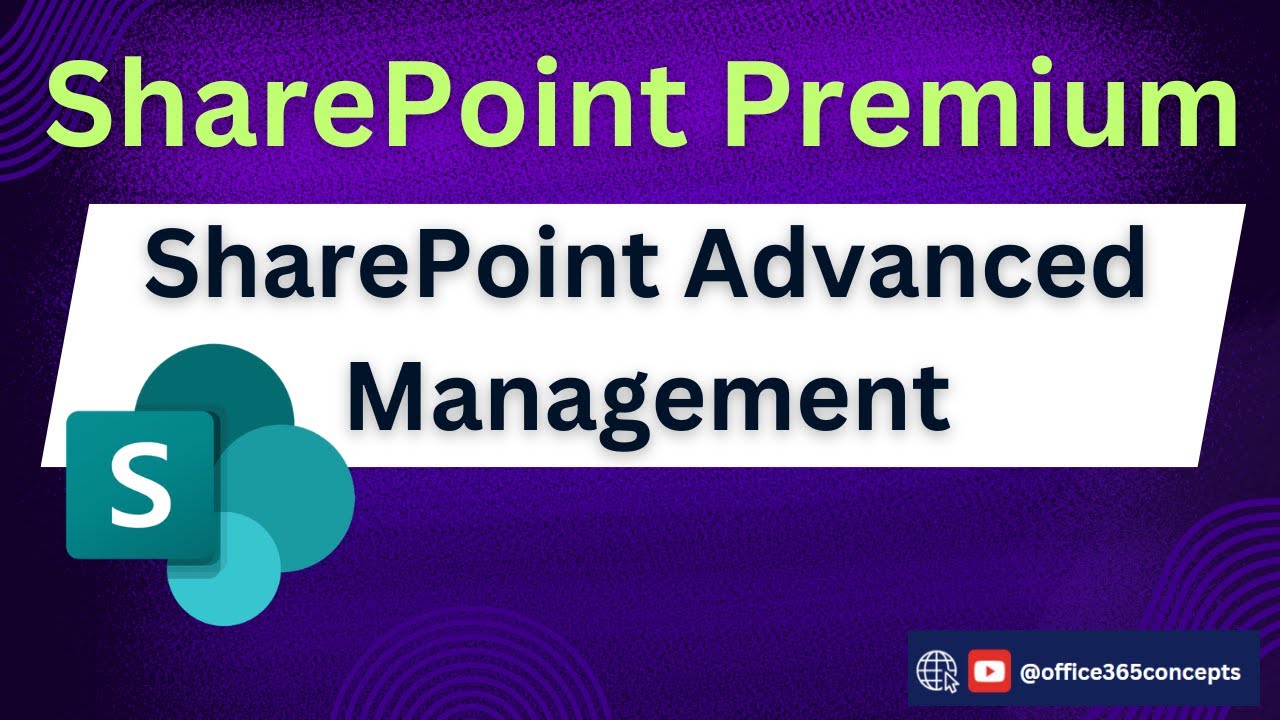 SharePoint Premium

SharePoint Advanced Management

S

@office365concepts